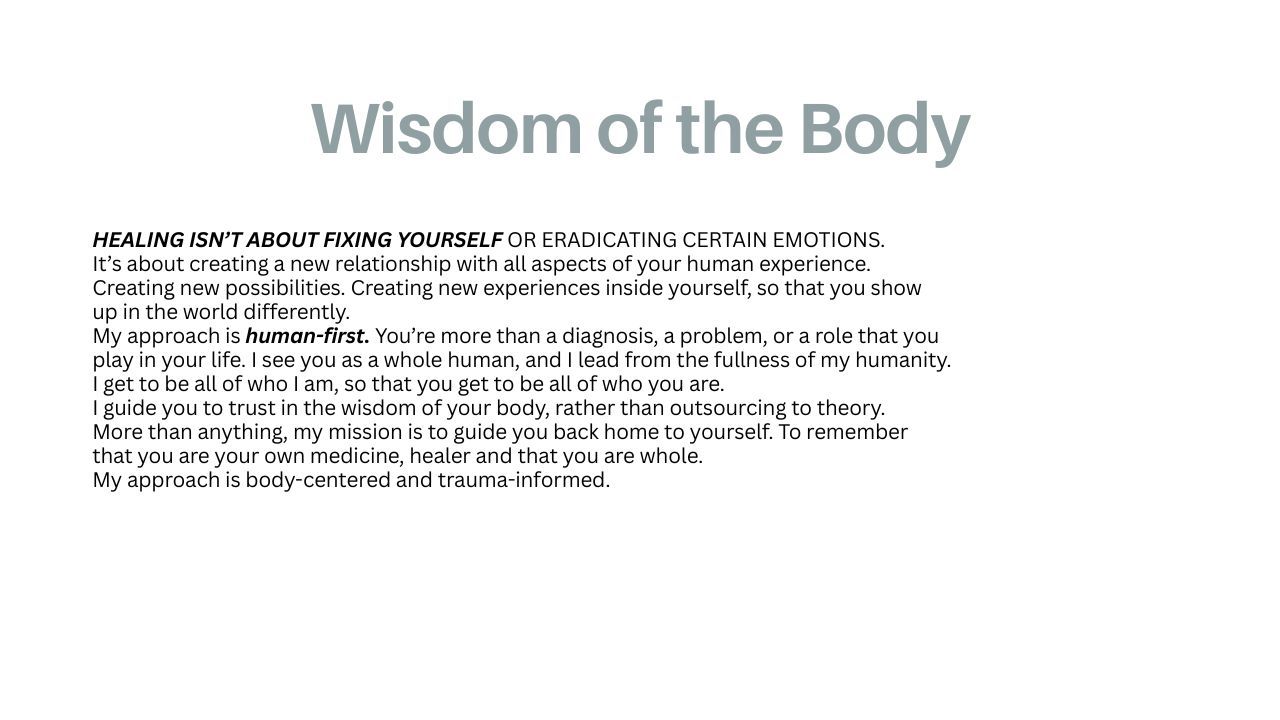 Wisdom of the Body

HEALING ISN'T ABOUT FIXING YOURSELF OR ERADICATING CERTAIN EMOTIONS.
It's about creating a new relationship with all aspects of your human experience.
Creating new possibilities. Creating new experiences inside yourself, so that you show up in the world differently.
My approach is human-first. You're more than a diagnosis, a problem, or a role that you play in your life. I see you as a whole human, and I lead from the fullness of my humanity.
I get to be all of who I am, so that you get to be all of who you are.
I guide you to trust in the wisdom of your body, rather than outsourcing to theory.
More than anything, my mission is to guide you back home to yourself. To remember that you are your own medicine, healer and that you are whole.
My approach is body-centered and trauma-informed.